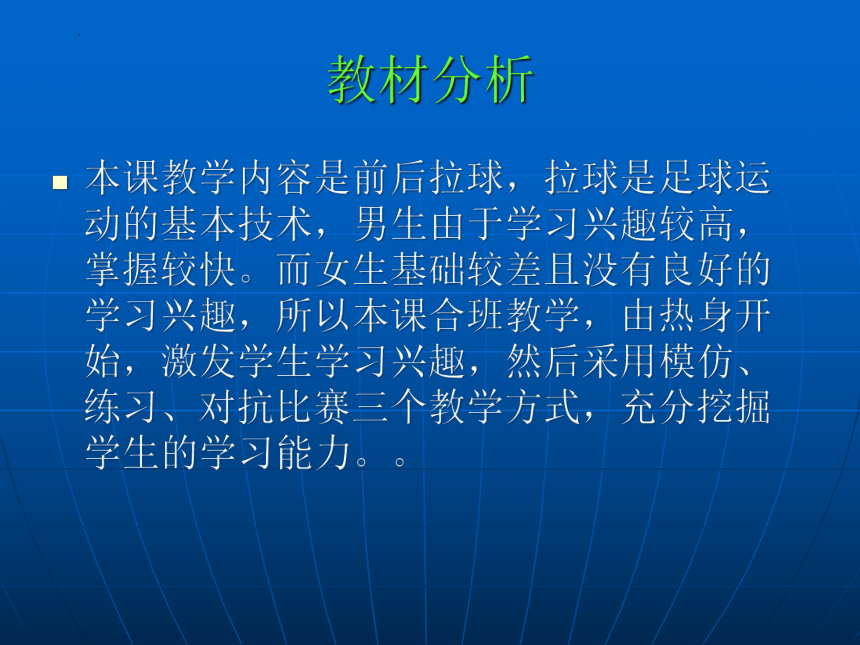 教材分析

本课教学内容是前后拉球，拉球是足球运动的基本技术，男生由于学习兴趣较高，掌握较快。而女生基础较差且没有良好的学习兴趣，所以本课合班教学，由热身开始，激发学生学习兴趣，然后采用模仿、练习、对抗比赛三个教学方式，充分挖掘学生的学习能力。。